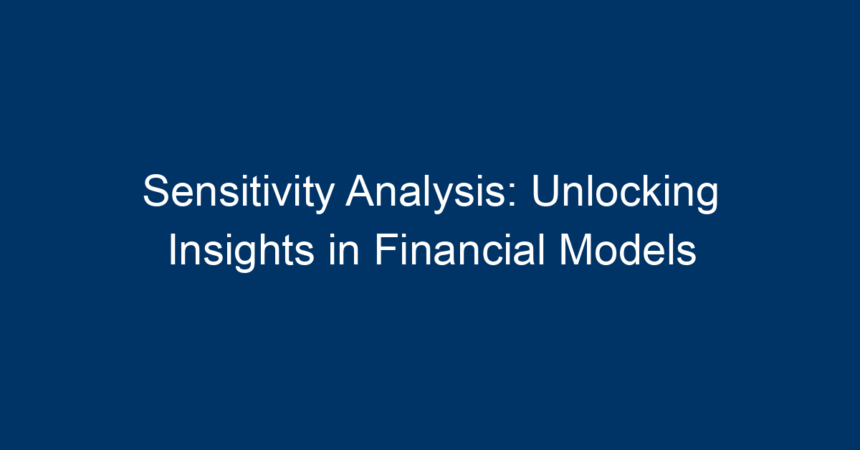 Sensitivity Analysis: Unlocking Insights in Financial Models